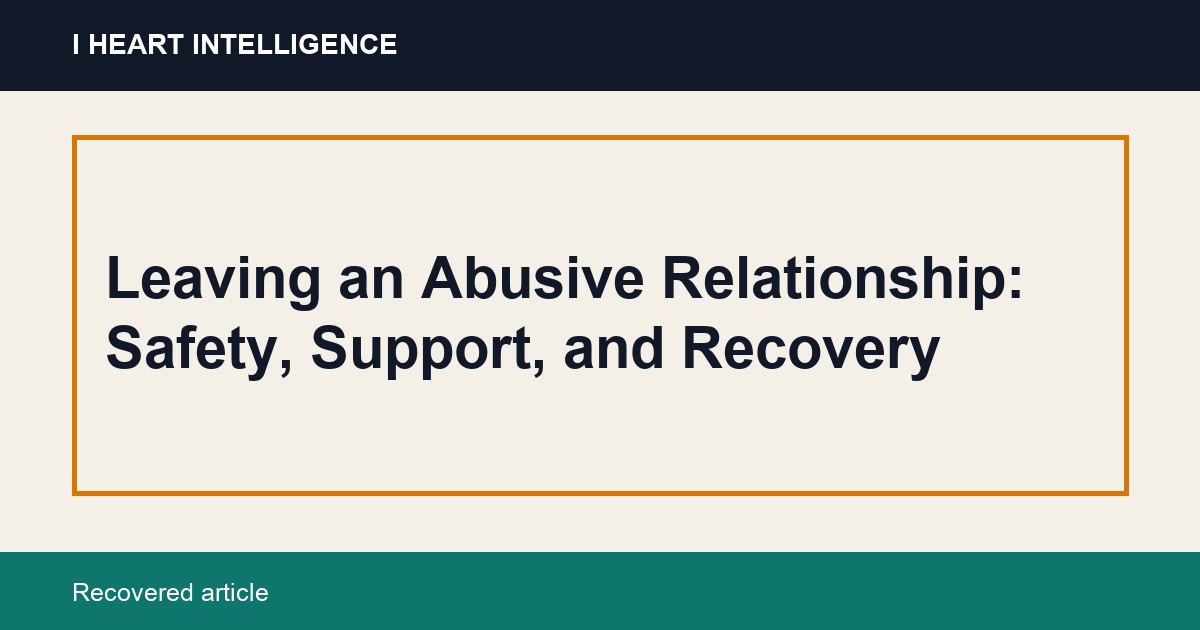 I HEART INTELLIGENCE

Leaving an Abusive Relationship: Safety, Support, and Recovery

Recovered article